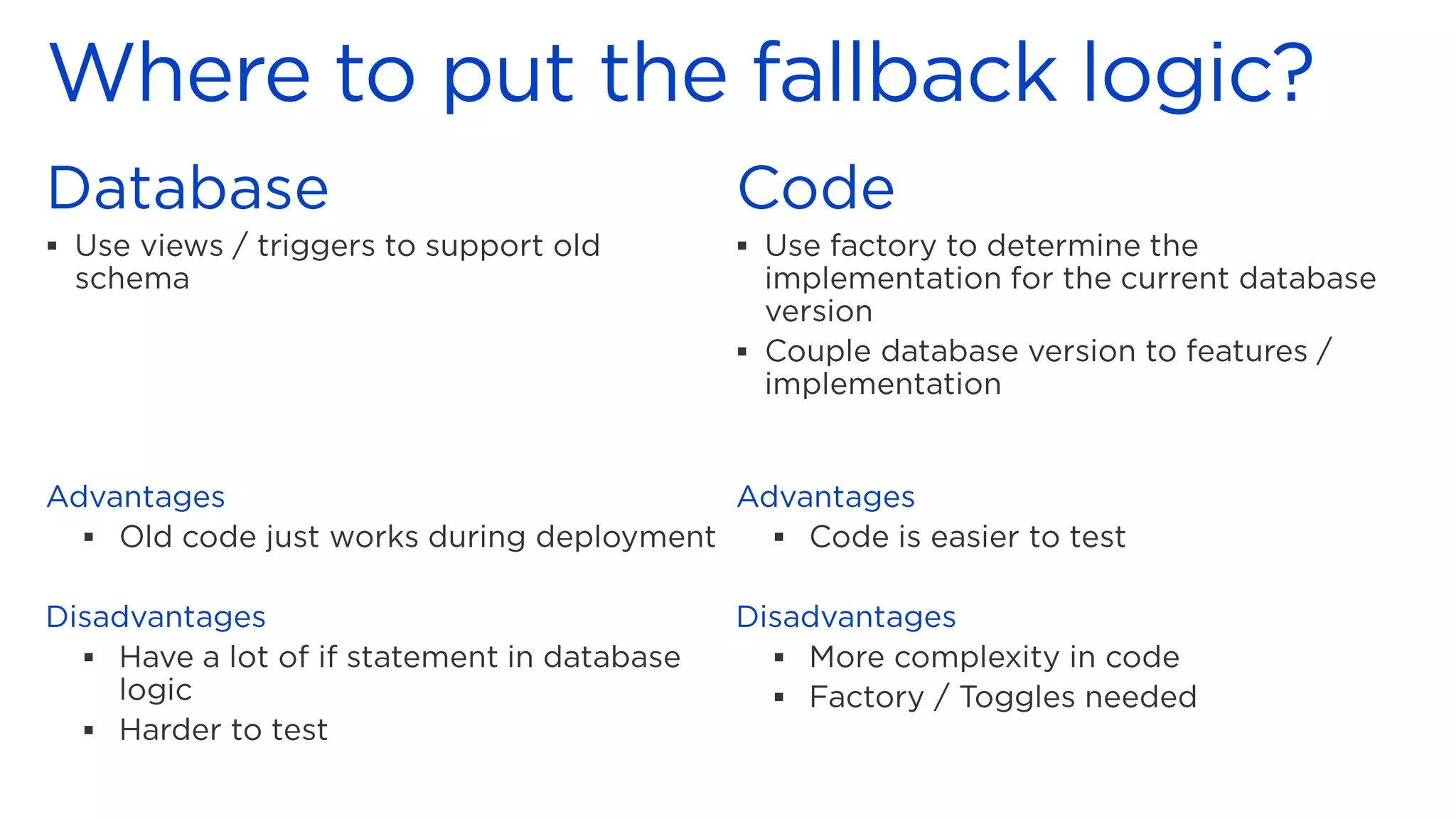 Where to put the fallback logic?

Database

▪ Use views / triggers to support old schema

Advantages

▪ Old code just works during deployment

Disadvantages

▪ Have a lot of if statement in database logic
▪ Harder to test

Code

▪ Use factory to determine the implementation for the current database version
▪ Couple database version to features / implementation

Advantages

▪ Code is easier to test

Disadvantages

▪ More complexity in code
▪ Factory / Toggles needed